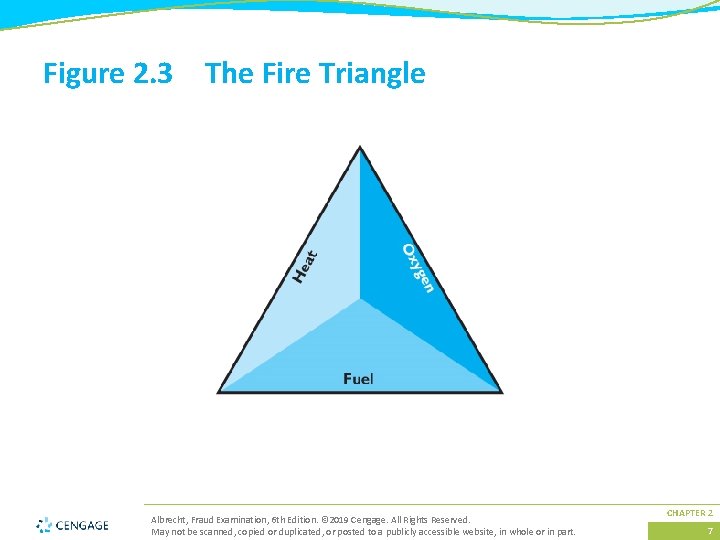 Figure 2.3 The Fire Triangle

Heat

Oxygen

Fuel

CENGAGE

Albrecht, Fraud Examination, 6th Edition. © 2019 Cengage. All Rights Reserved.
May not be scanned, copied or duplicated, or posted to a publicly accessible website, in whole or in part.

CHAPTER 2

7